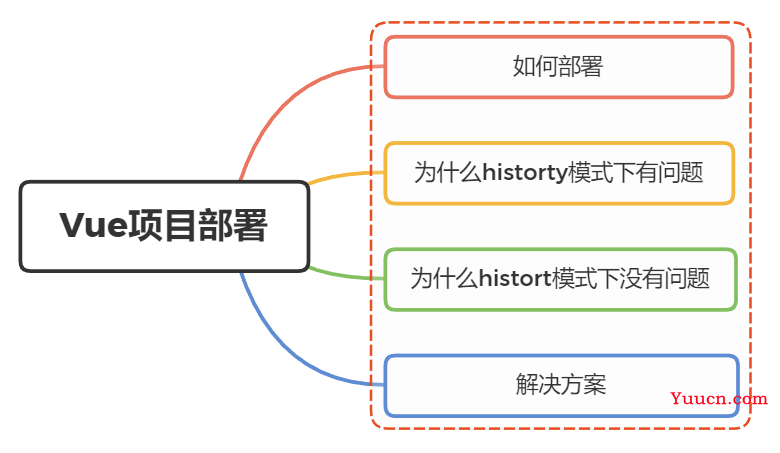 Vue项目部署

如何部署

为什么historty模式下有问题

为什么histort模式下没有问题

解决方案

Yuucn.com